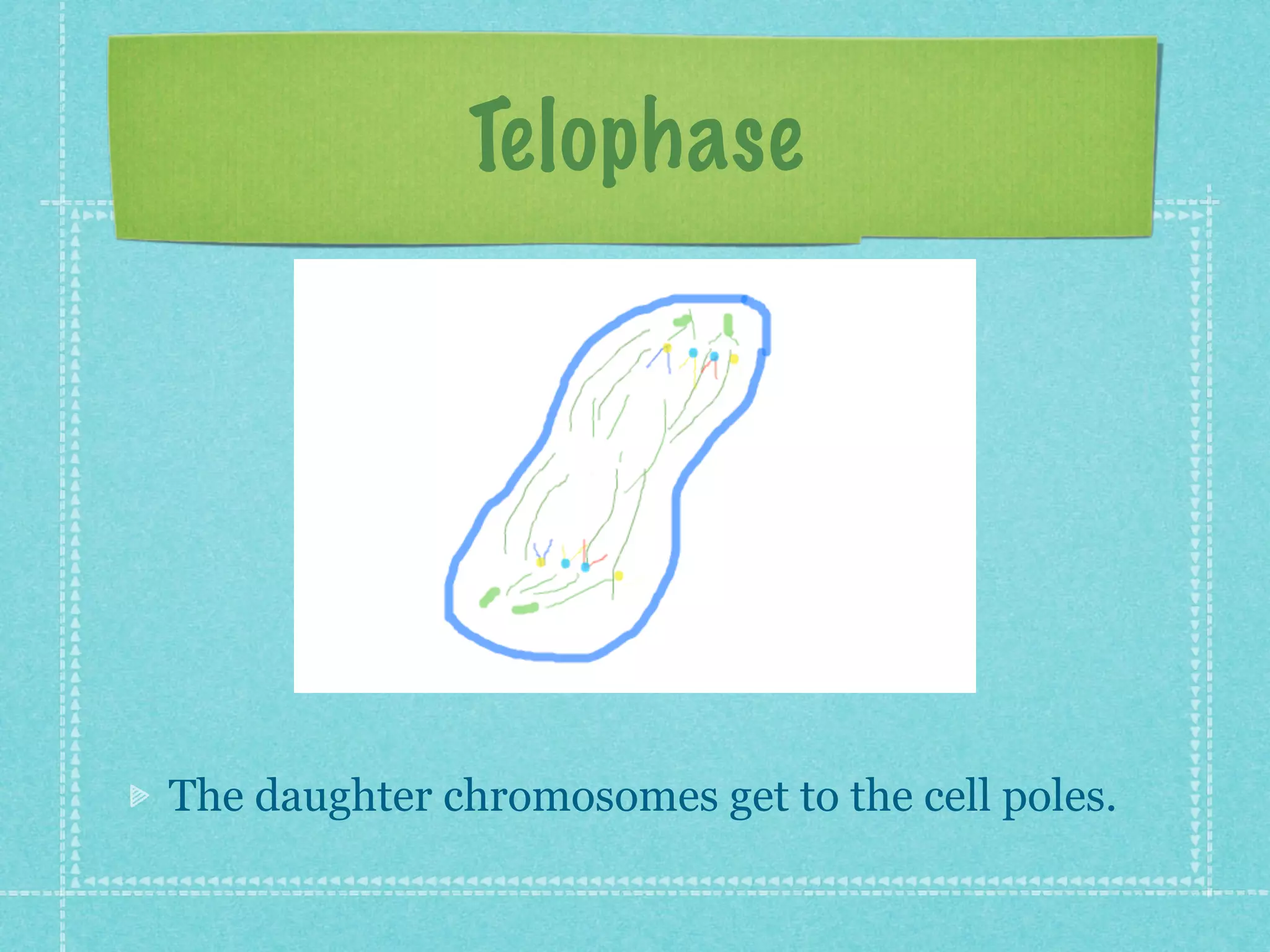 Telophase

The daughter chromosomes get to the cell poles.